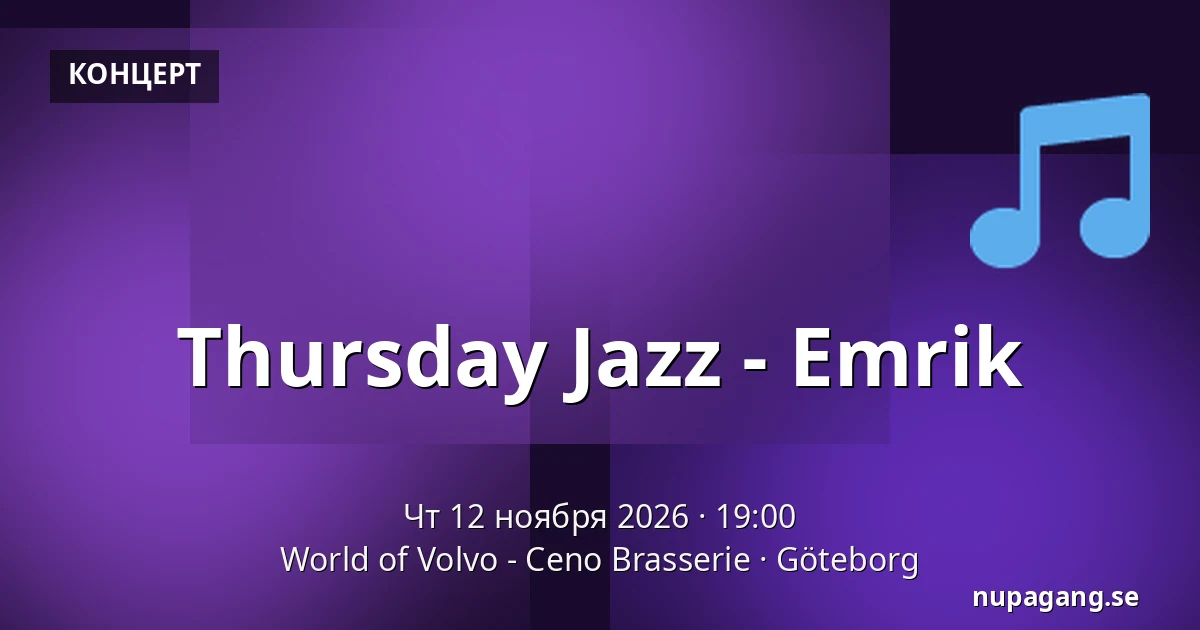 КОНЦЕРТ

Thursday Jazz - Emrik

Чт 12 ноября 2026 · 19:00
World of Volvo - Ceno Brasserie · Göteborg

nupagang.se